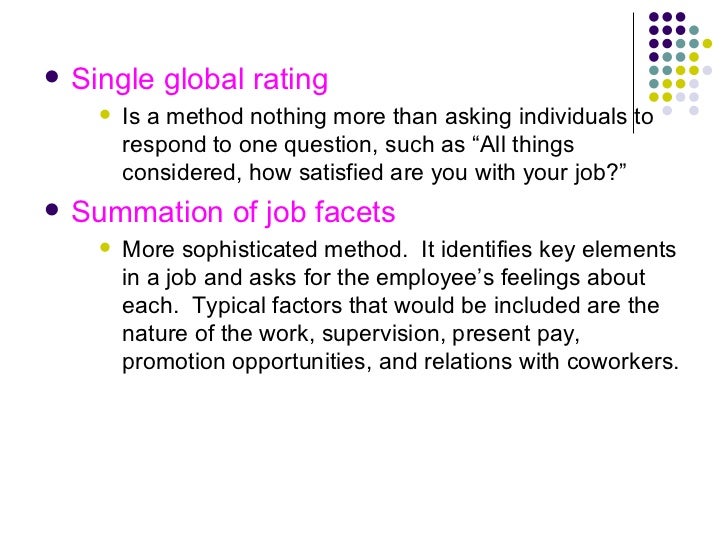 Single global rating

Is a method nothing more than asking individuals to respond to one question, such as “All things considered, how satisfied are you with your job?”

Summation of job facets

More sophisticated method. It identifies key elements in a job and asks for the employee’s feelings about each. Typical factors that would be included are the nature of the work, supervision, present pay, promotion opportunities, and relations with coworkers.